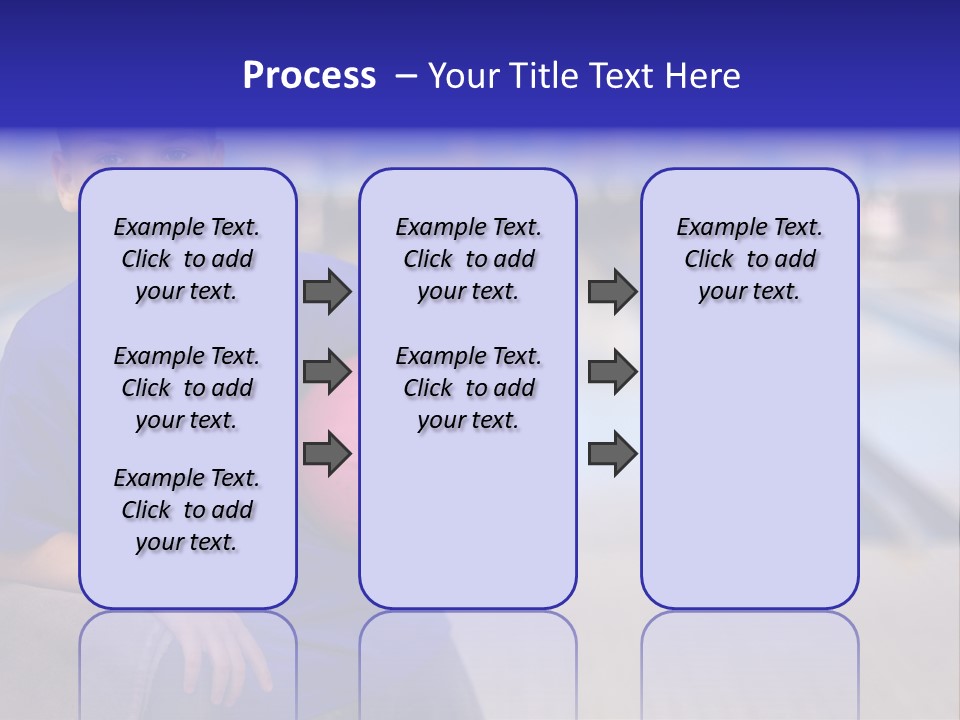 Process – Your Title Text Here

Example Text. Click to add your text.

Example Text. Click to add your text.

Example Text. Click to add your text.

Example Text. Click to add your text.

Example Text. Click to add your text.

Example Text. Click to add your text.